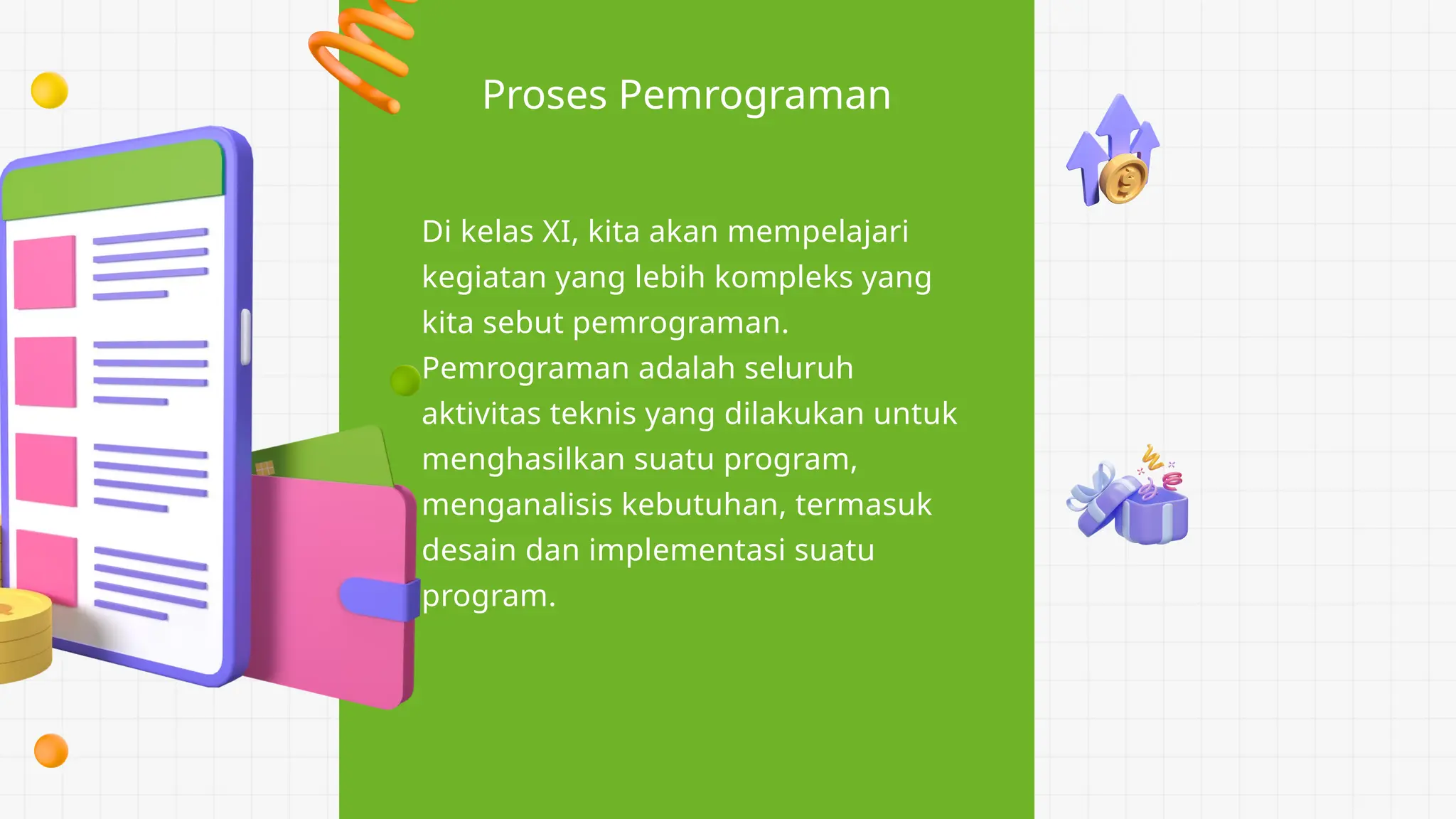 Proses Pemrograman

Di kelas XI, kita akan mempelajari kegiatan yang lebih kompleks yang kita sebut pemrograman. Pemrograman adalah seluruh aktivitas teknis yang dilakukan untuk menghasilkan suatu program, menganalisis kebutuhan, termasuk desain dan implementasi suatu program.